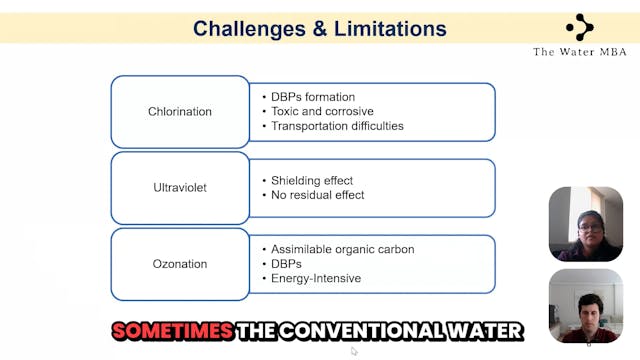 Challenges & Limitations

The Water MBA

Chlorination
• DBPs formation
• Toxic and corrosive
• Transportation difficulties

Ultraviolet
• Shielding effect
• No residual effect

Ozonation
• Assimilable organic carbon
• DBPs
• Energy-Intensive

SOMETIMES THE CONVENTIONAL WATER